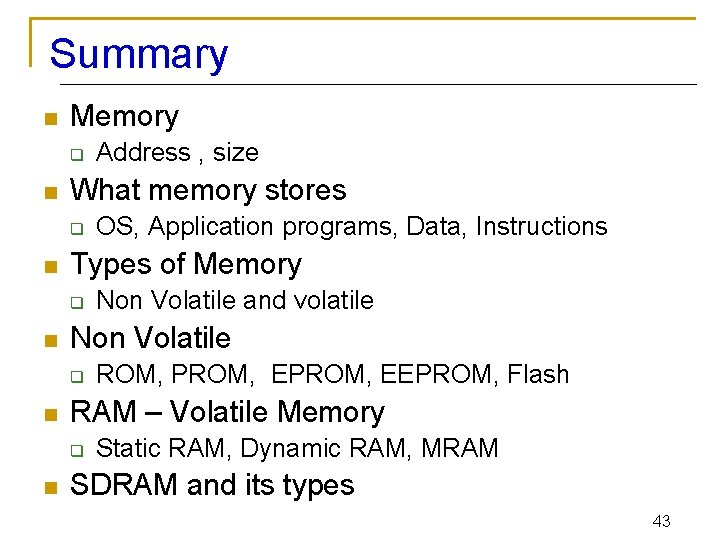 Summary

- Memory
  - Address , size
- What memory stores
  - OS, Application programs, Data, Instructions
- Types of Memory
  - Non Volatile and volatile
- Non Volatile
  - ROM, PROM, EPROM, EEPROM, Flash
- RAM – Volatile Memory
  - Static RAM, Dynamic RAM, MRAM
- SDRAM and its types

43